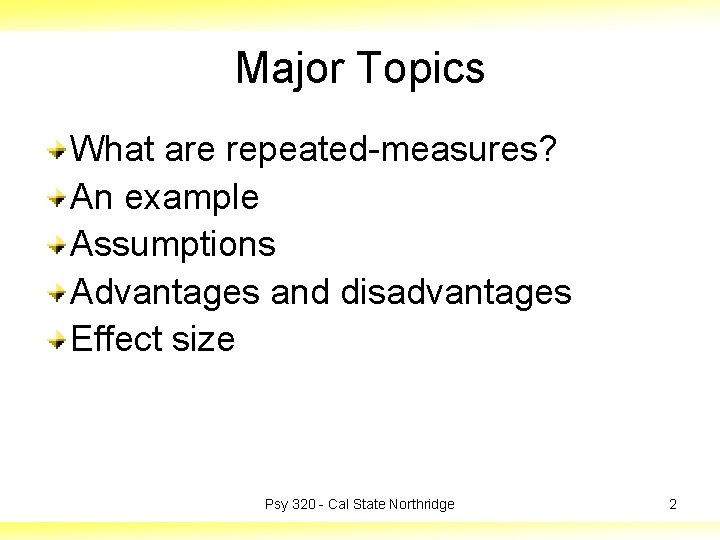 Major Topics

What are repeated-measures?
An example
Assumptions
Advantages and disadvantages
Effect size

Psy 320 - Cal State Northridge

2